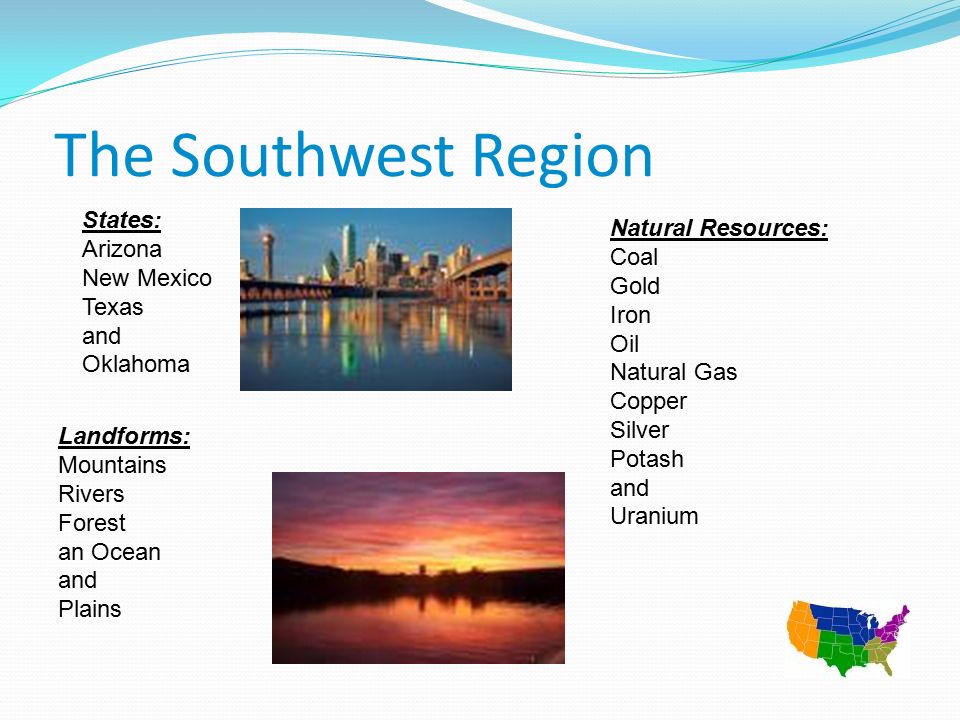 The Southwest Region

States:
Arizona
New Mexico
Texas
and
Oklahoma

Landforms:
Mountains
Rivers
Forest
an Ocean
and
Plains

Natural Resources:
Coal
Gold
Iron
Oil
Natural Gas
Copper
Silver
Potash
and
Uranium